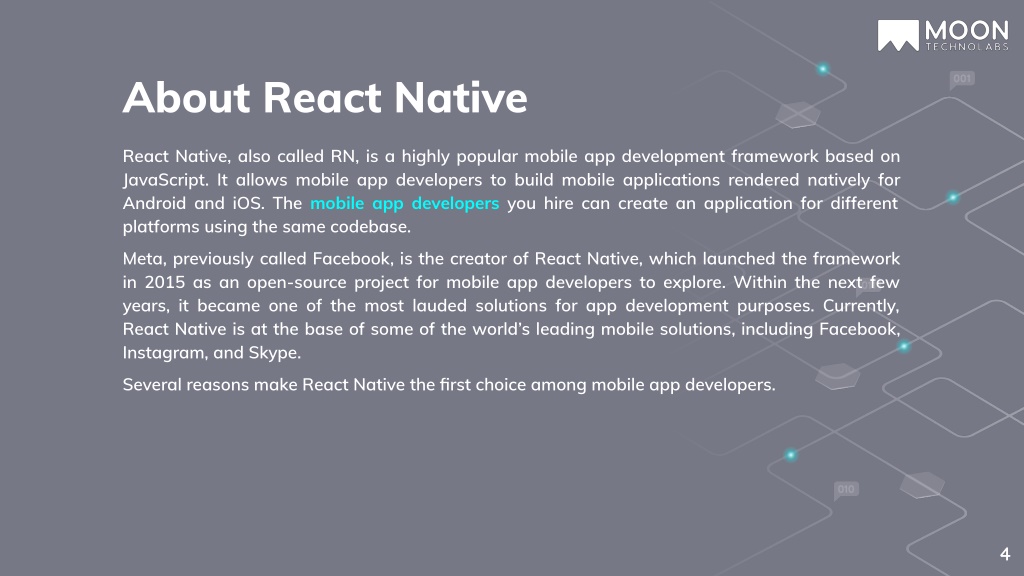 MOON
TECHNOLABS

001

About React Native

React Native, also called RN, is a highly popular mobile app development framework based on JavaScript. It allows mobile app developers to build mobile applications rendered natively for Android and iOS. The mobile app developers you hire can create an application for different platforms using the same codebase.

Meta, previously called Facebook, is the creator of React Native, which launched the framework in 2015 as an open-source project for mobile app developers to explore. Within the next few years, it became one of the most lauded solutions for app development purposes. Currently, React Native is at the base of some of the world's leading mobile solutions, including Facebook, Instagram, and Skype.

Several reasons make React Native the first choice among mobile app developers.

010

4